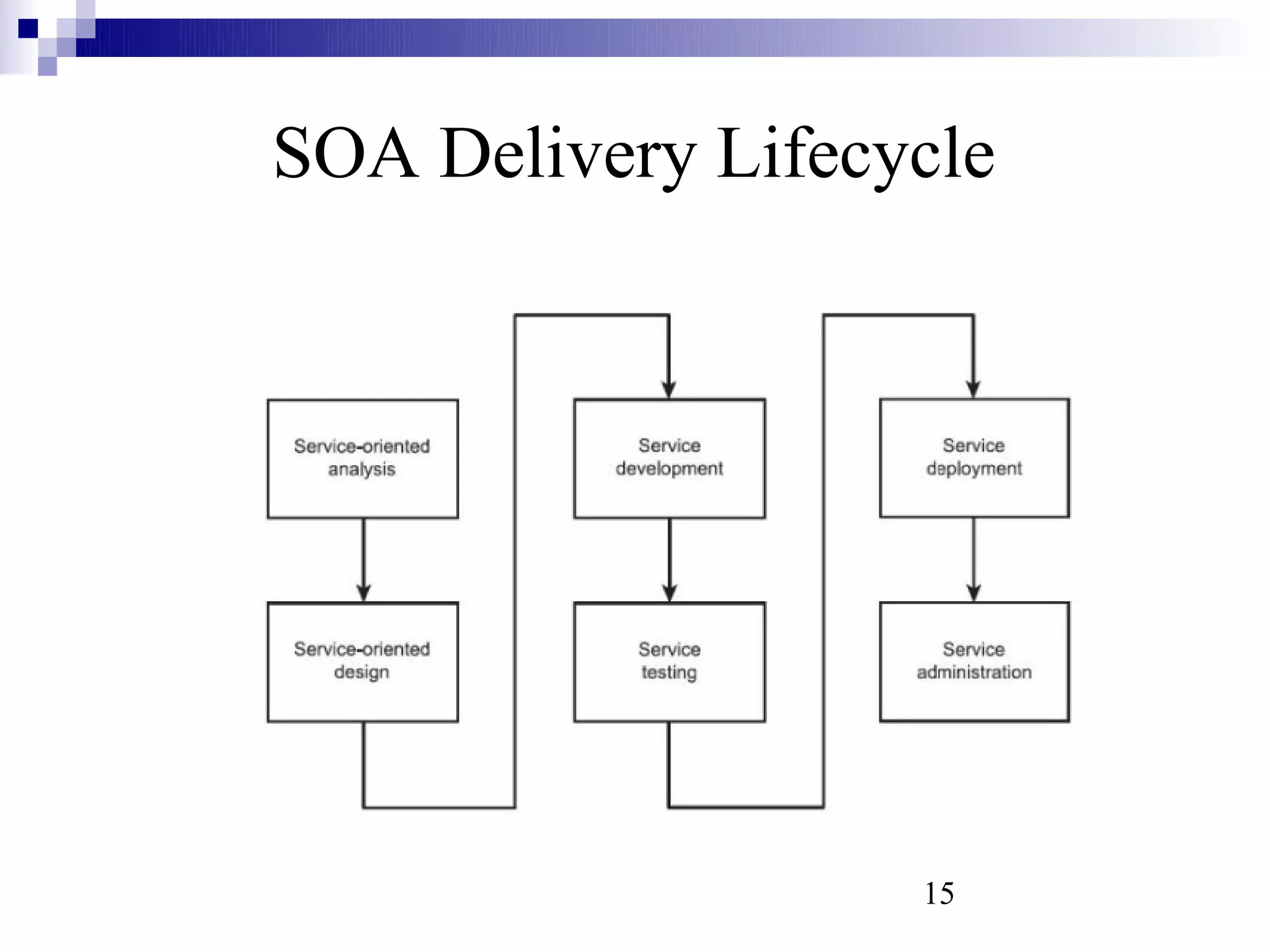 SOA Delivery Lifecycle

Service-oriented analysis

Service-oriented design

Service development

Service testing

Service deployment

Service administration

15